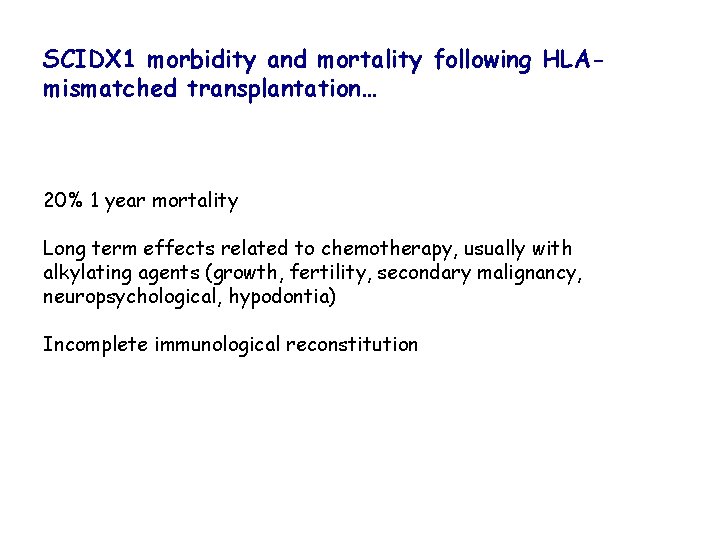 SCIDX1 morbidity and mortality following HLA-mismatched transplantation…

20% 1 year mortality

Long term effects related to chemotherapy, usually with alkylating agents (growth, fertility, secondary malignancy, neuropsychological, hypodontia)

Incomplete immunological reconstitution